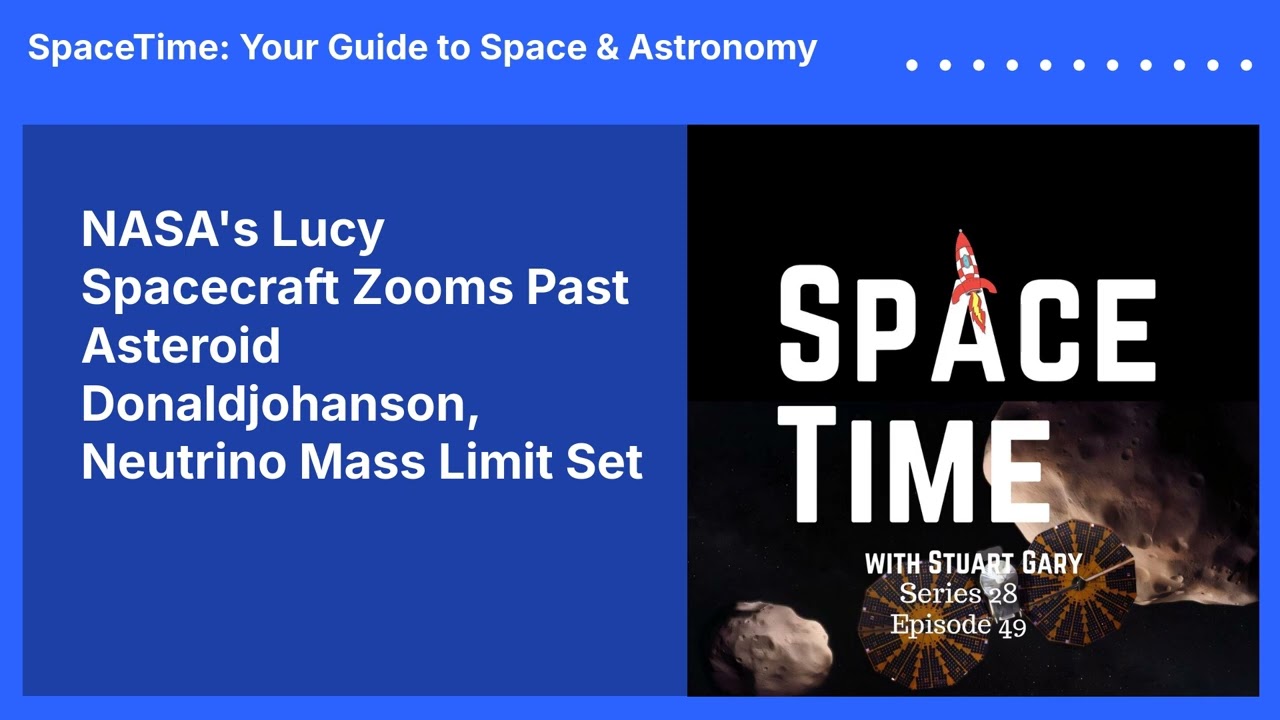 SpaceTime: Your Guide to Space & Astronomy

NASA's Lucy Spacecraft Zooms Past Asteroid Donaldjohanson, Neutrino Mass Limit Set

SPACE TIME

WITH STUART GARY
Series 28
Episode 49